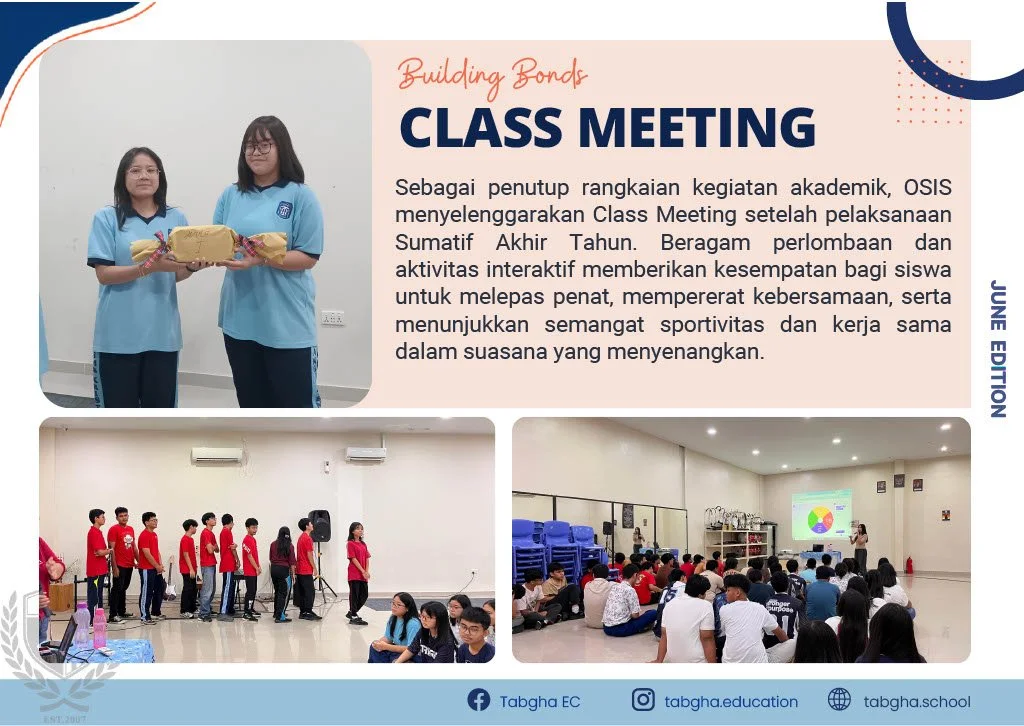 Building Bonds
CLASS MEETING

Sebagai penutup rangkaian kegiatan akademik, OSIS menyelenggarakan Class Meeting setelah pelaksanaan Sumatif Akhir Tahun. Beragam perlombaan dan aktivitas interaktif memberikan kesempatan bagi siswa untuk melepas penat, mempererat kebersamaan, serta menunjukkan semangat sportivitas dan kerja sama dalam suasana yang menyenangkan.

JUNE EDITION

EST. 2007

Tabgha EC tabgha.education tabgha.school